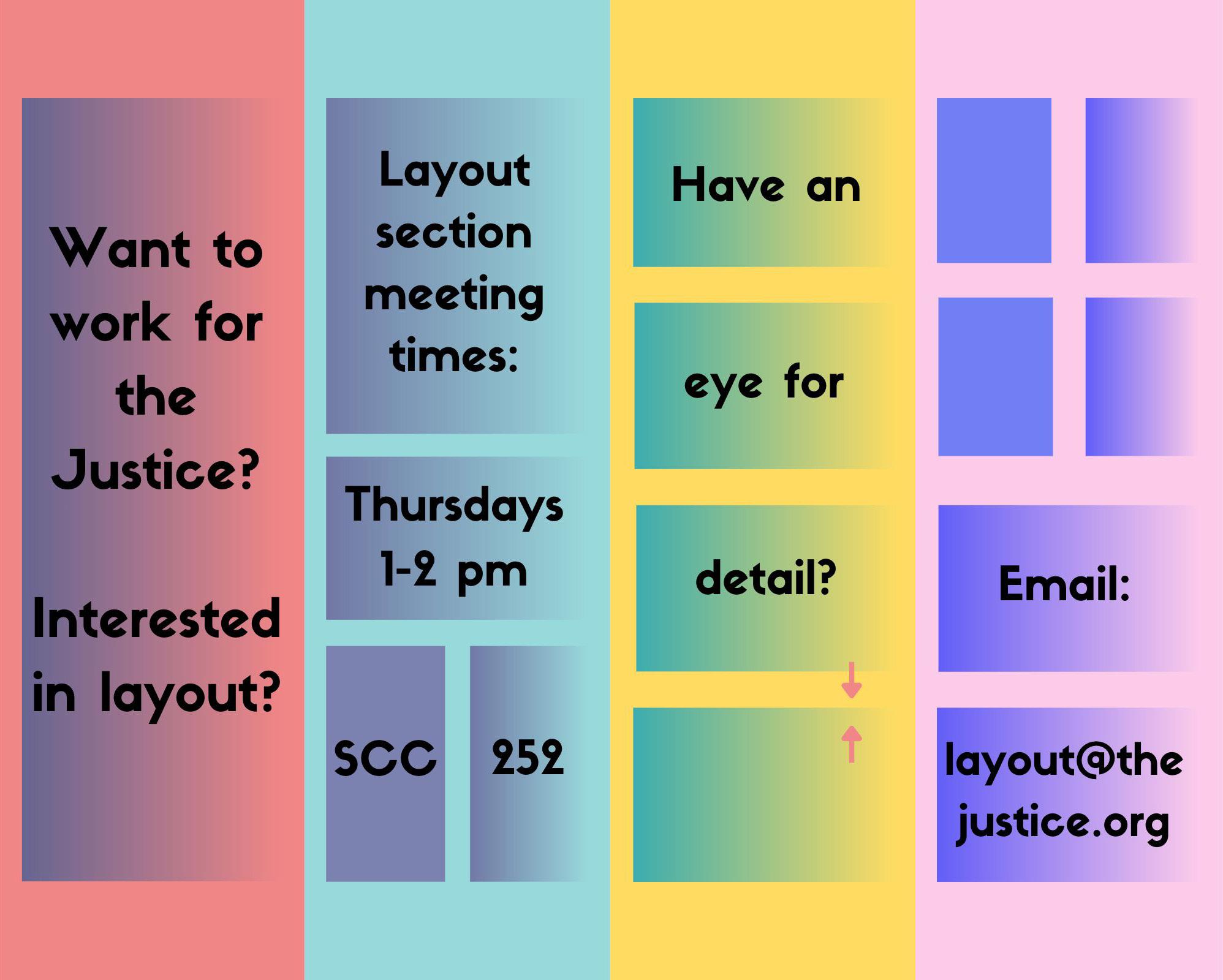 Want to work for the Justice?

Interested in layout?

Layout section meeting times:

Thursdays 1-2 pm

SCC

252

Have an

eye for

detail?

Email:

layout@the justice.org